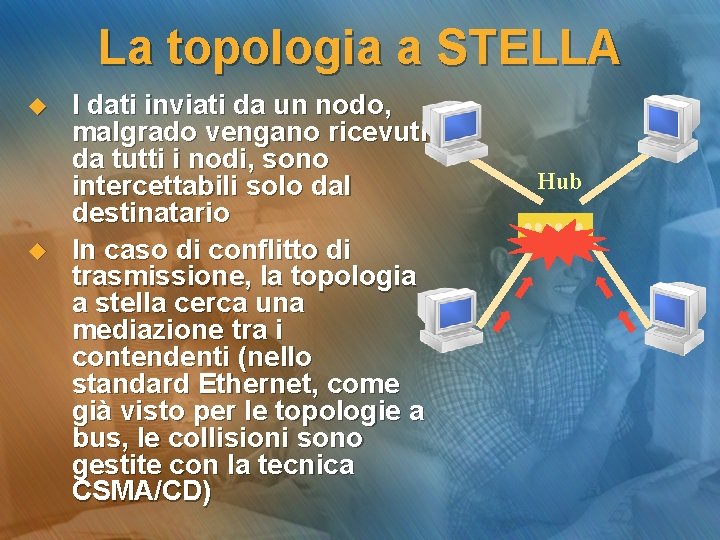 La topologia a STELLA

I dati inviati da un nodo, malgrado vengano ricevuti da tutti i nodi, sono intercettabili solo dal destinatario

In caso di conflitto di trasmissione, la topologia a stella cerca una mediazione tra i contendenti (nello standard Ethernet, come già visto per le topologie a bus, le collisioni sono gestite con la tecnica CSMA/CD)

Hub